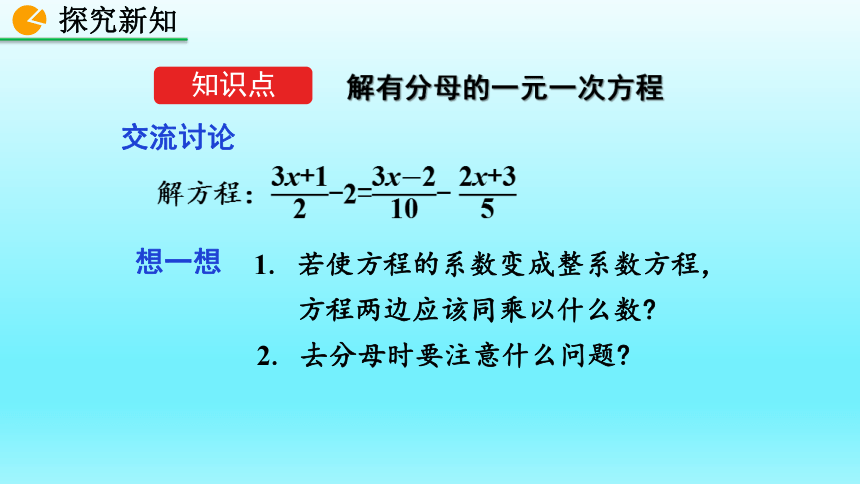 探究新知

知识点 解有分母的一元一次方程

交流讨论

解方程：$\frac{3x+1}{2}-2=\frac{3x-2}{10}-\frac{2x+3}{5}$

想一想 1. 若使方程的系数变成整系数方程，方程两边应该同乘以什么数？

2. 去分母时要注意什么问题？